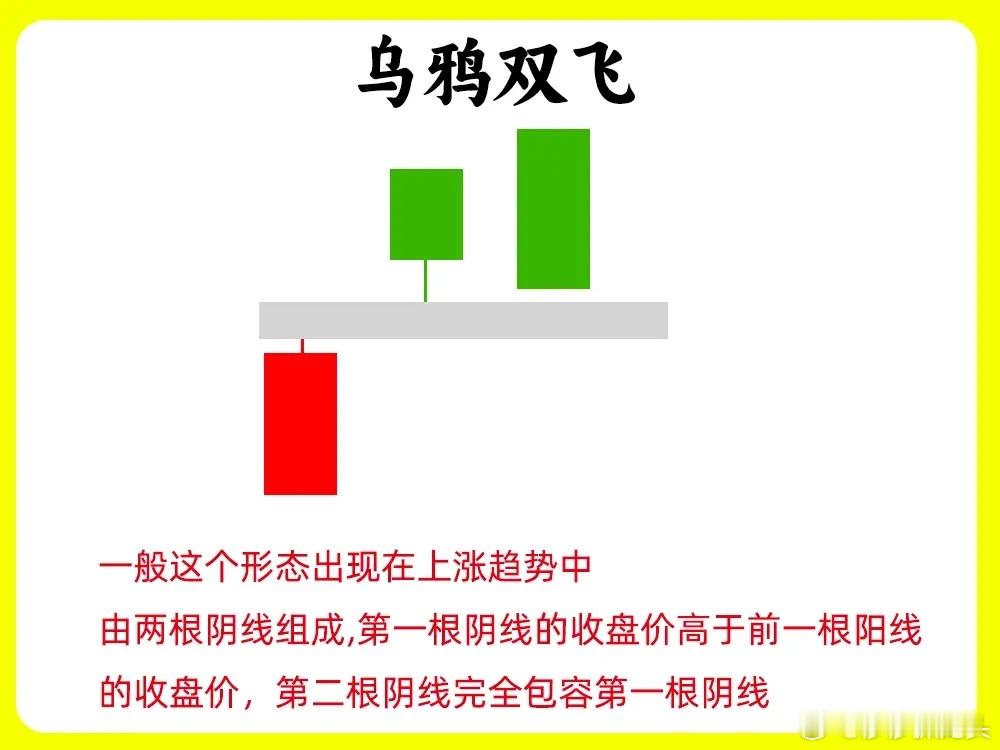 乌鸦双飞

一般这个形态出现在上涨趋势中

由两根阴线组成,第一根阴线的收盘价高于前一根阳线的收盘价，第二根阴线完全包容第一根阴线